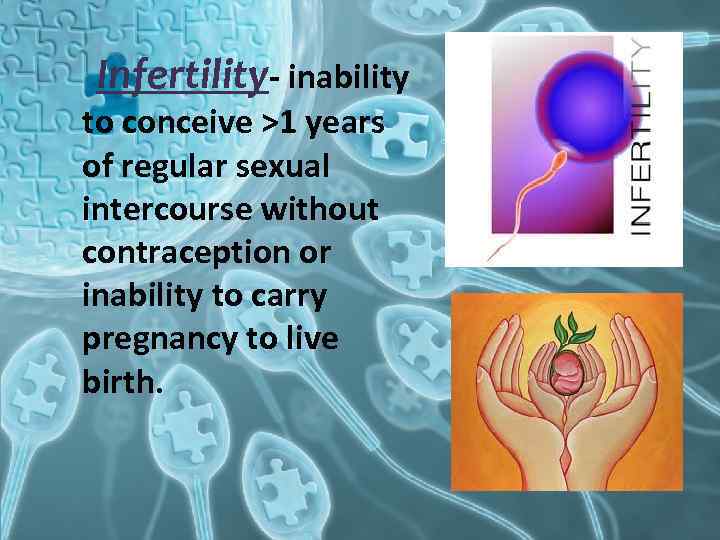 Infertility- inability to conceive >1 years of regular sexual intercourse without contraception or inability to carry pregnancy to live birth.

INFERTILITY